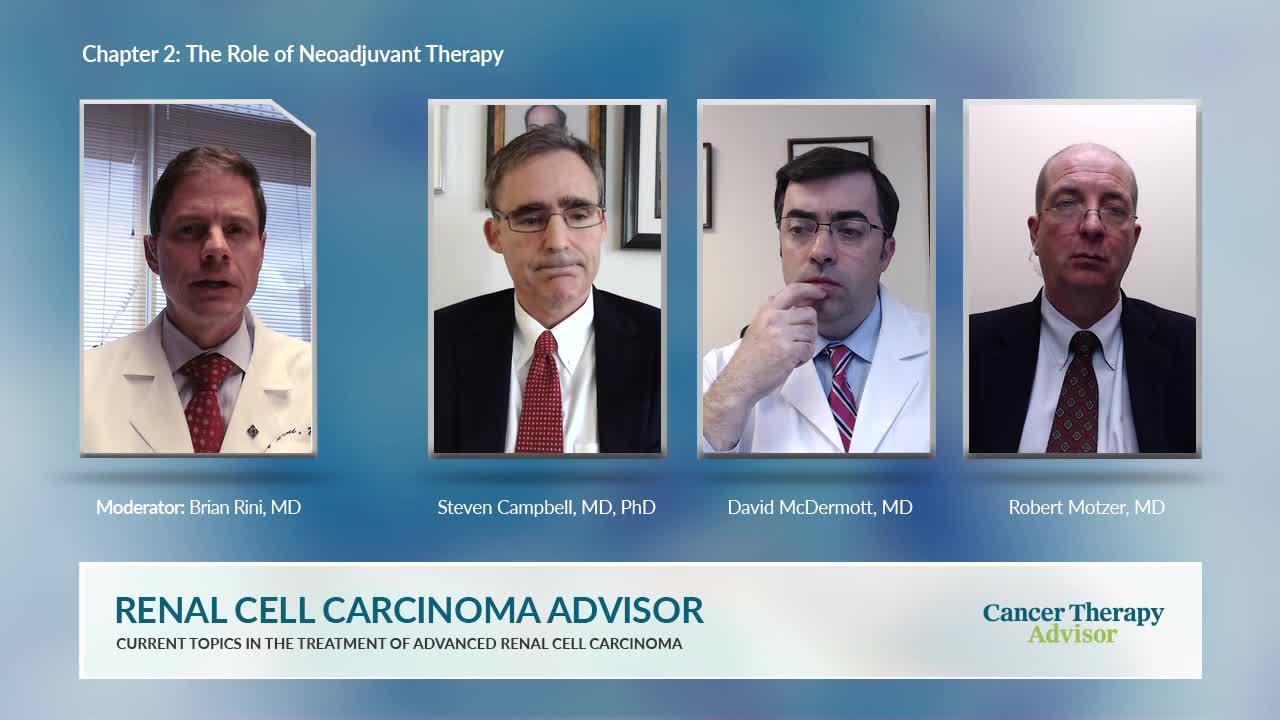 Chapter 2: The Role of Neoadjuvant Therapy

Moderator: Brian Rini, MD

Steven Campbell, MD, PhD

David McDermott, MD

Robert Motzer, MD

RENAL CELL CARCINOMA ADVISOR

CURRENT TOPICS IN THE TREATMENT OF ADVANCED RENAL CELL CARCINOMA

Cancer Therapy Advisor